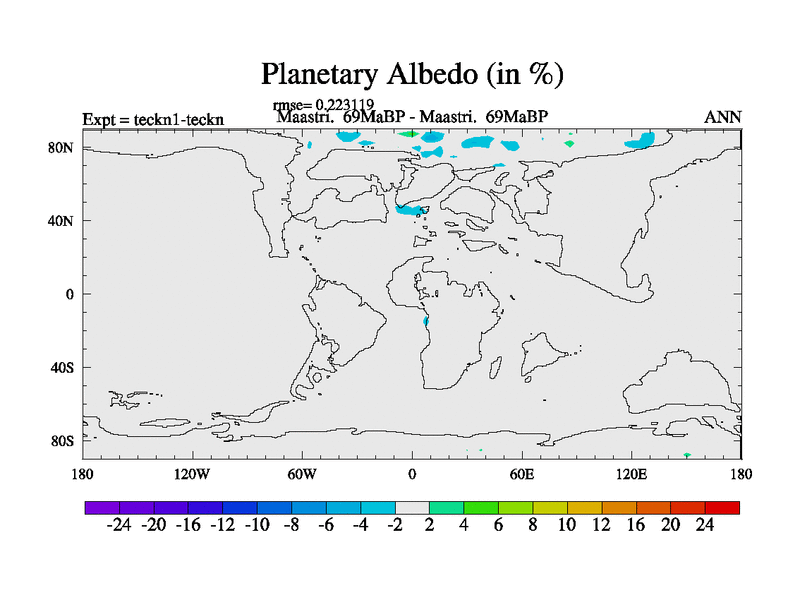 Planetary Albedo (in %)

rmse= 0.223119

Expt = teckn1-teckn

Maastri. 69MaBP - Maastri. 69MaBP

ANN

80N

40N

0

40S

80S

180

120W

60W

0

60E

120E

180

-24 -20 -16 -12 -10 -8 -6 -4 -2 2 4 6 8 10 12 16 20 24